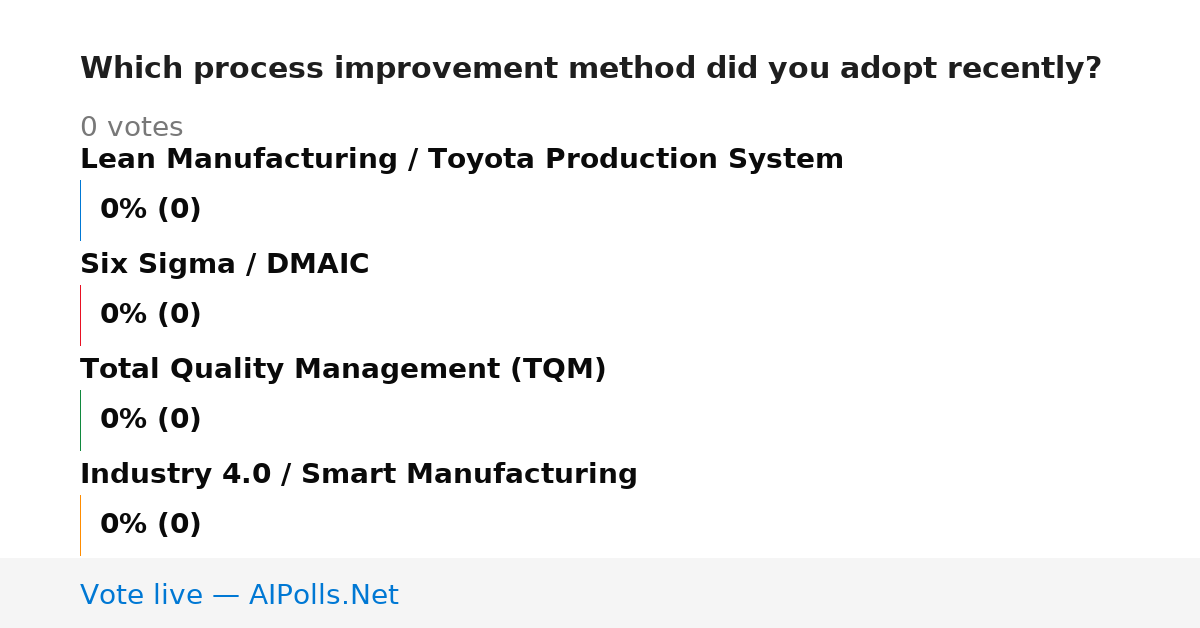 Which process improvement method did you adopt recently?

0 votes

Lean Manufacturing / Toyota Production System

0% (0)

Six Sigma / DMAIC

0% (0)

Total Quality Management (TQM)

0% (0)

Industry 4.0 / Smart Manufacturing

0% (0)

Vote live — AIPolls.Net